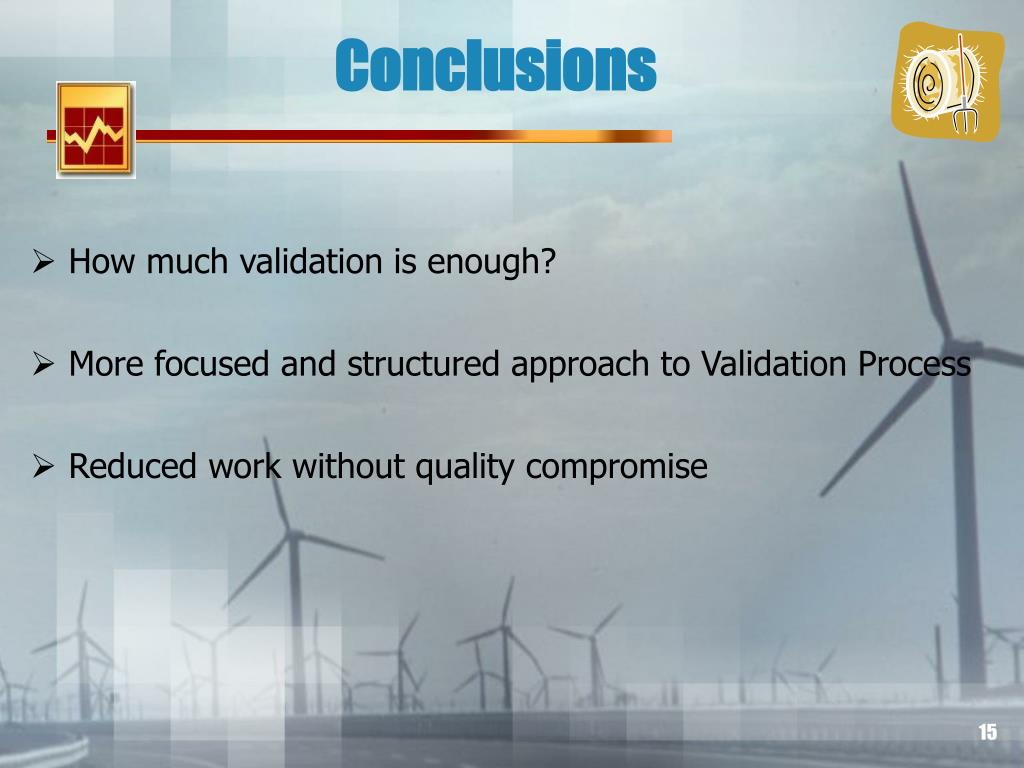 Conclusions

➢ How much validation is enough?

➢ More focused and structured approach to Validation Process

➢ Reduced work without quality compromise

15